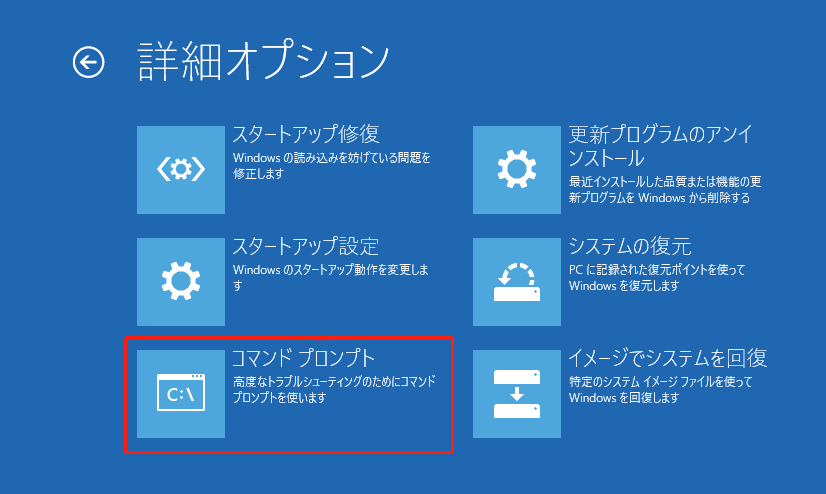 詳細オプション

スタートアップ修復
Windows の読み込みを妨げている問題を修正します

スタートアップ設定
Windows のスタートアップ動作を変更します

C:\
コマンド プロンプト
高度なトラブルシューティングのためにコマンド プロンプトを使います

更新プログラムのアンインストール
最近インストールした品質または機能の更新プログラムを Windows から削除する

システムの復元
PC に記録された復元ポイントを使って Windows を復元します

イメージでシステムを回復
特定のシステム イメージ ファイルを使って Windows を回復します